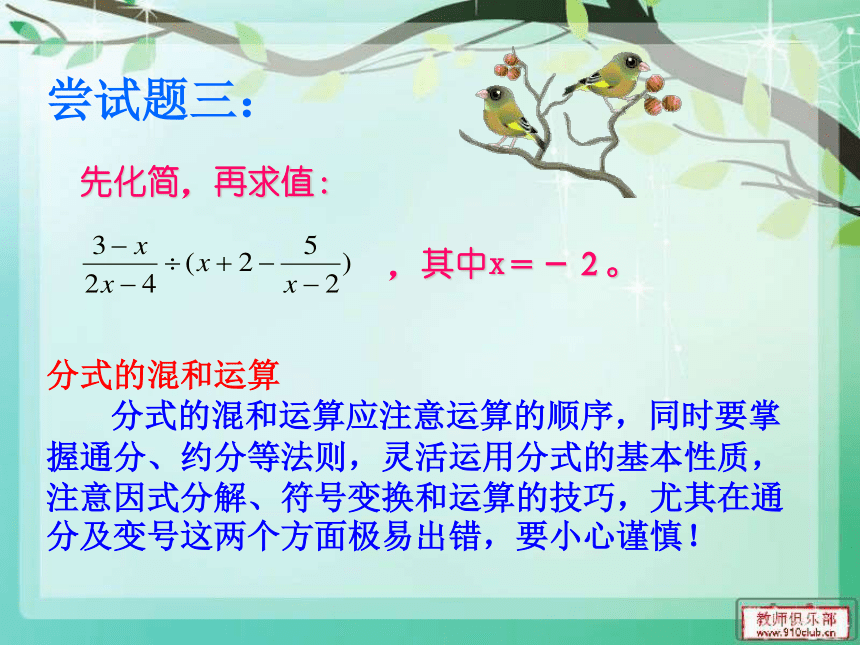 尝试题三：

先化简，再求值：

$\frac{3-x}{2x-4}\div(x+2-\frac{5}{x-2})$ ，其中x＝－２。

分式的混和运算

分式的混和运算应注意运算的顺序，同时要掌握通分、约分等法则，灵活运用分式的基本性质，注意因式分解、符号变换和运算的技巧，尤其在通分及变号这两个方面极易出错，要小心谨慎！

教师俱乐部
www.910club.cn